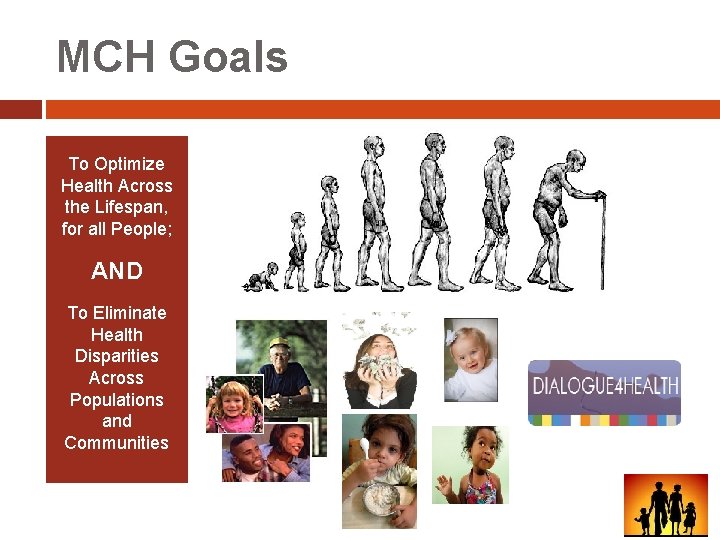 MCH Goals

To Optimize Health Across the Lifespan, for all People;

AND

To Eliminate Health Disparities Across Populations and Communities

DIALOGUE4HEALTH